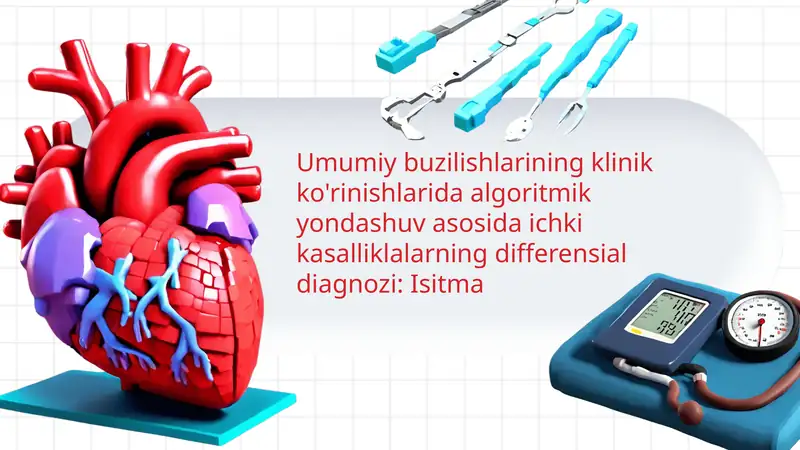 Umumiy buzilishlarining klinik ko'rinishlarida algoritmik yondashuv asosida ichki kasalliklalarning differensial diagnozi: Isitma